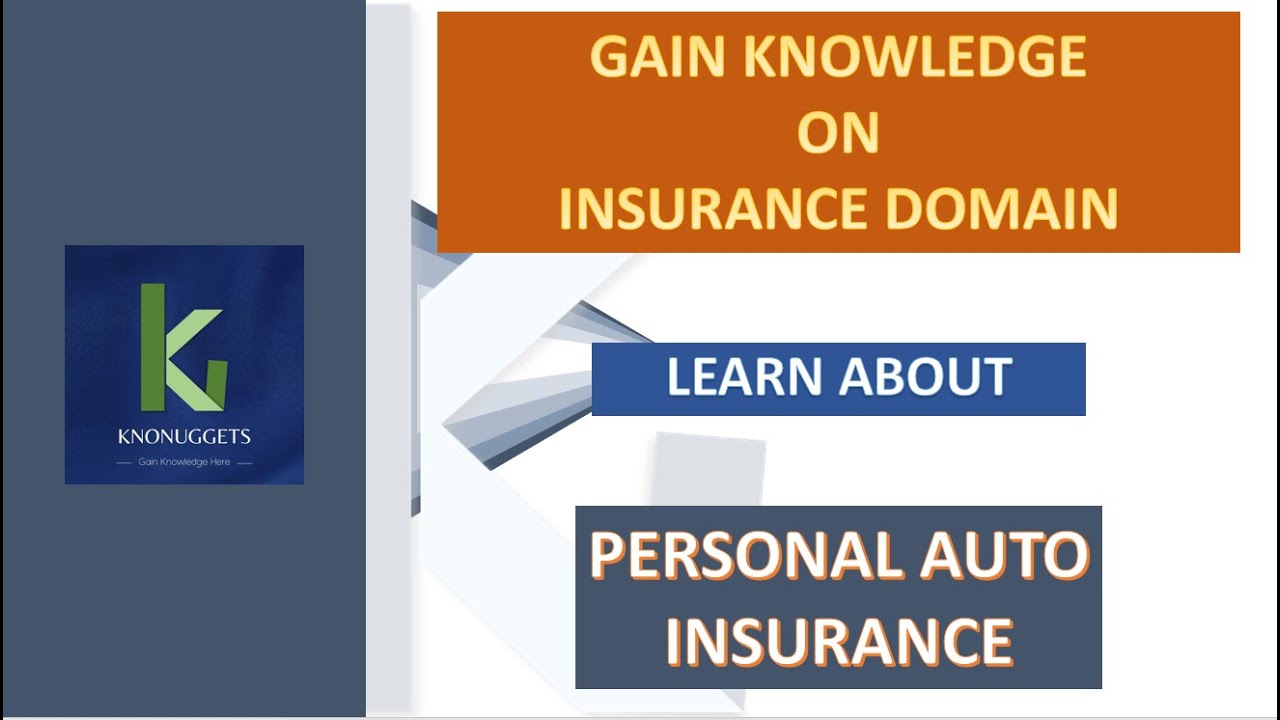 KNONUGGETS
Gain Knowledge Here

GAIN KNOWLEDGE
ON
INSURANCE DOMAIN

LEARN ABOUT

PERSONAL AUTO
INSURANCE